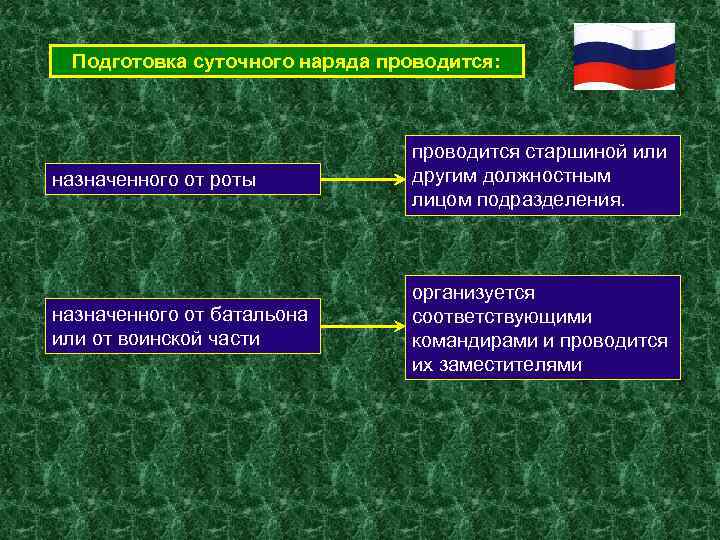 Подготовка суточного наряда проводится:

назначенного от роты

проводится старшиной или другим должностным лицом подразделения.

назначенного от батальона или от воинской части

организуется соответствующими командирами и проводится их заместителями